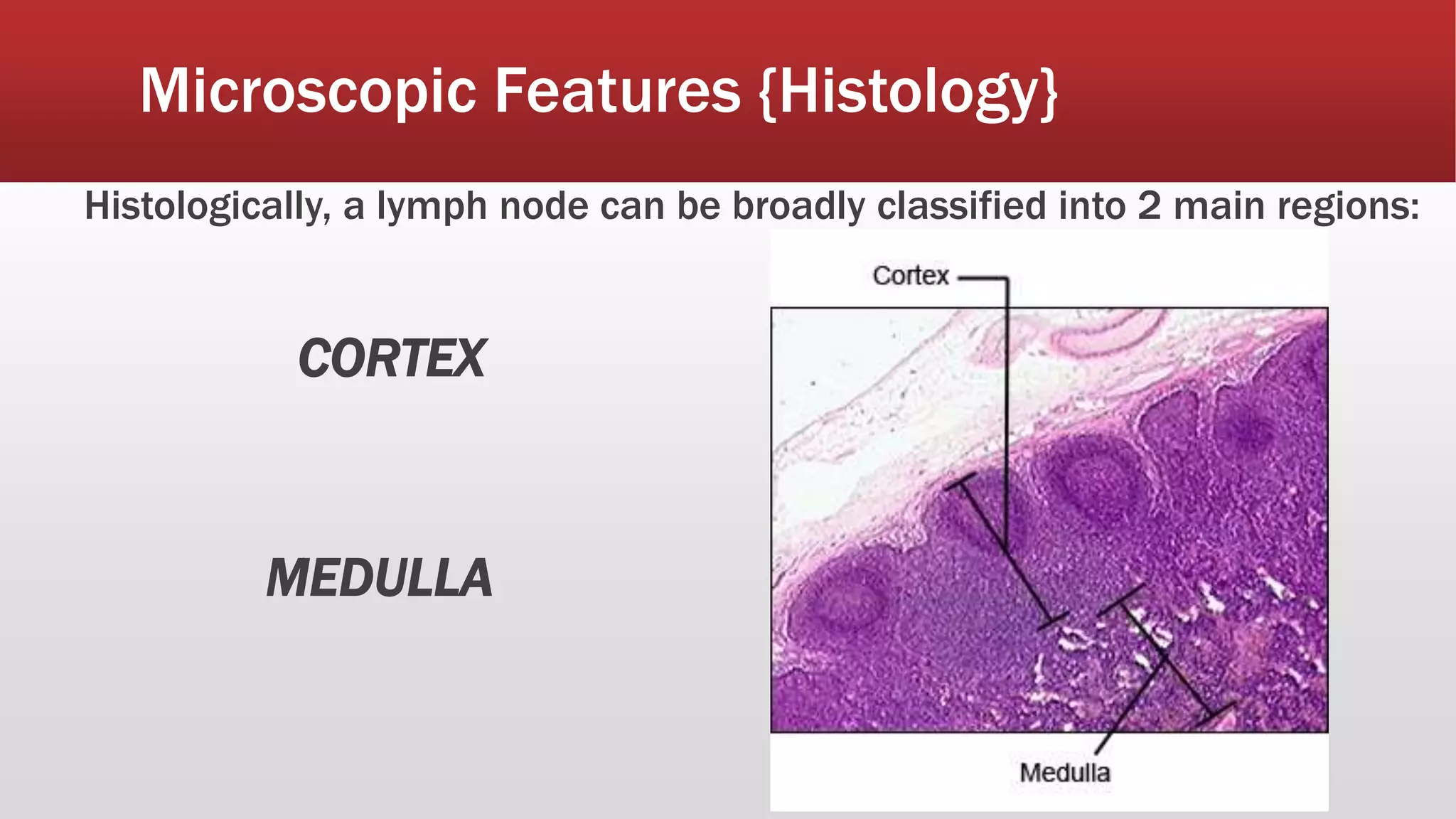 Microscopic Features {Histology}

Histologically, a lymph node can be broadly classified into 2 main regions:

CORTEX

MEDULLA

Cortex

Medulla